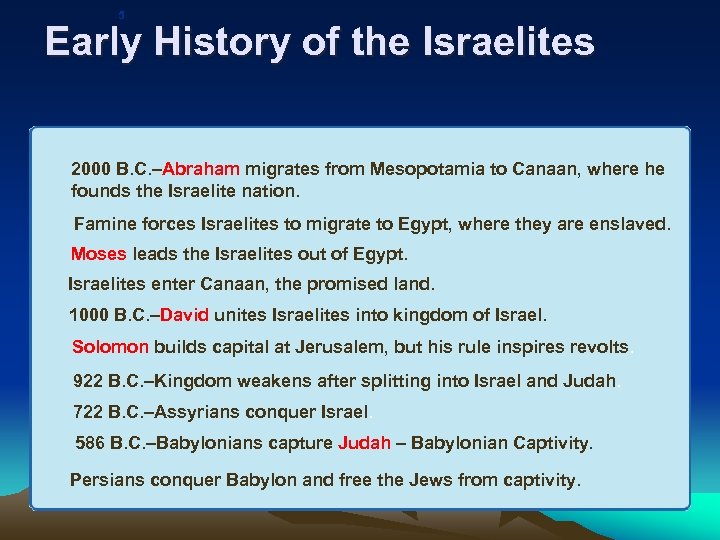 Early History of the Israelites

2000 B.C.–Abraham migrates from Mesopotamia to Canaan, where he founds the Israelite nation.

Famine forces Israelites to migrate to Egypt, where they are enslaved.

Moses leads the Israelites out of Egypt.

Israelites enter Canaan, the promised land.

1000 B.C.–David unites Israelites into kingdom of Israel.

Solomon builds capital at Jerusalem, but his rule inspires revolts.

922 B.C.–Kingdom weakens after splitting into Israel and Judah.

722 B.C.–Assyrians conquer Israel.

586 B.C.–Babylonians capture Judah – Babylonian Captivity.

Persians conquer Babylon and free the Jews from captivity.